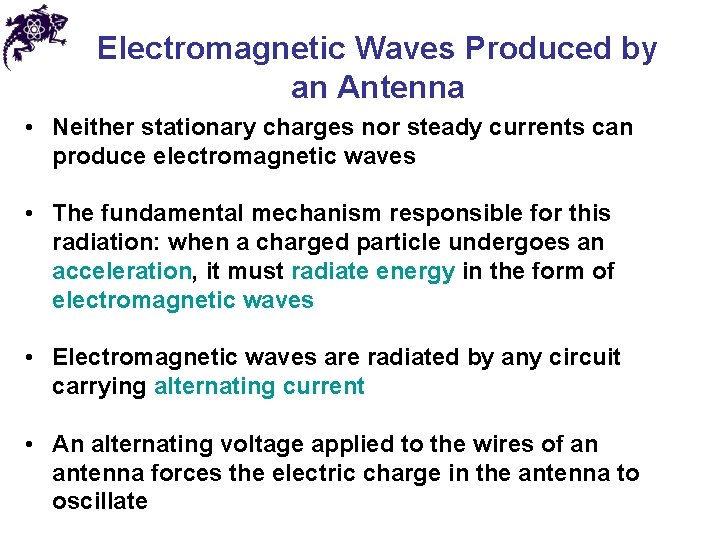 Electromagnetic Waves Produced by an Antenna

• Neither stationary charges nor steady currents can produce electromagnetic waves

• The fundamental mechanism responsible for this radiation: when a charged particle undergoes an acceleration, it must radiate energy in the form of electromagnetic waves

• Electromagnetic waves are radiated by any circuit carrying alternating current

• An alternating voltage applied to the wires of an antenna forces the electric charge in the antenna to oscillate